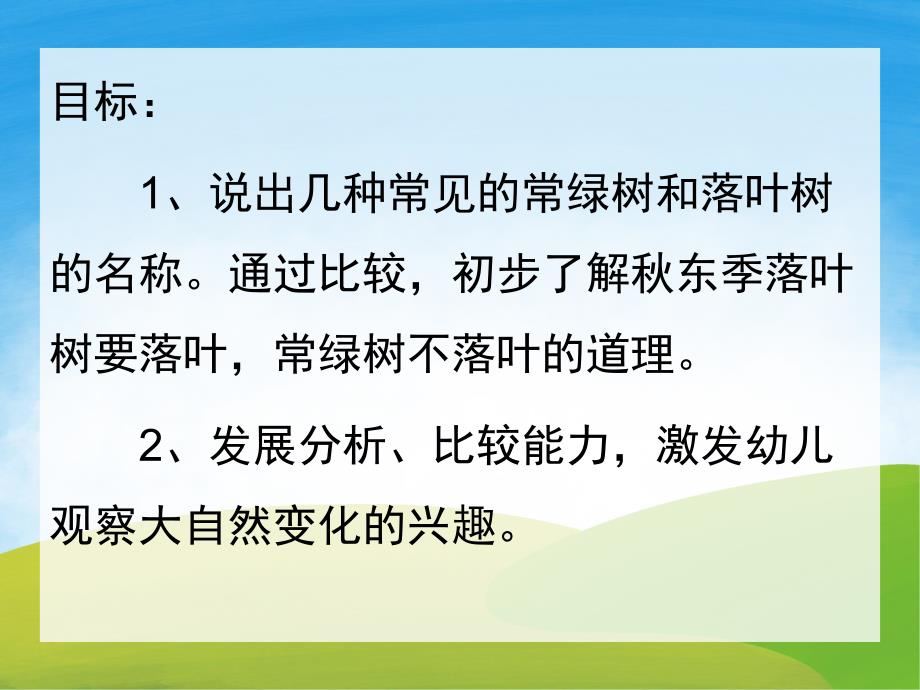 目标：

1、说出几种常见的常绿树和落叶树的名称。通过比较，初步了解秋东季落叶树要落叶，常绿树不落叶的道理。

2、发展分析、比较能力，激发幼儿观察大自然变化的兴趣。